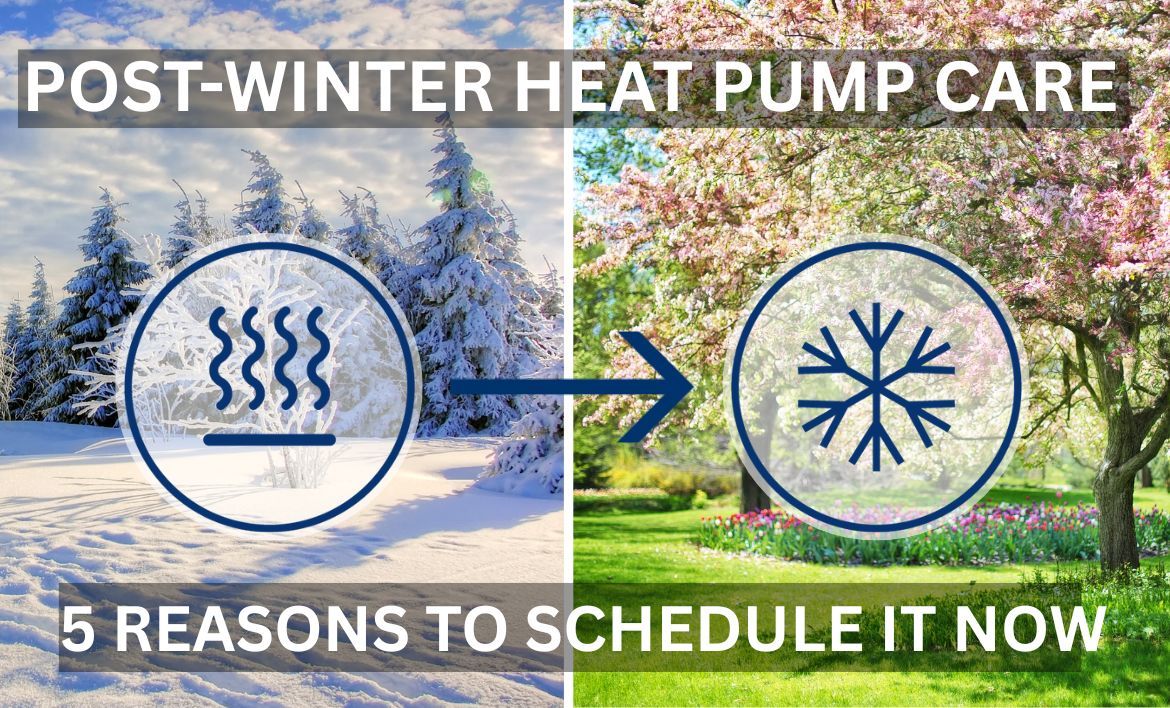 POST-WINTER HEAT PUMP CARE

5 REASONS TO SCHEDULE IT NOW